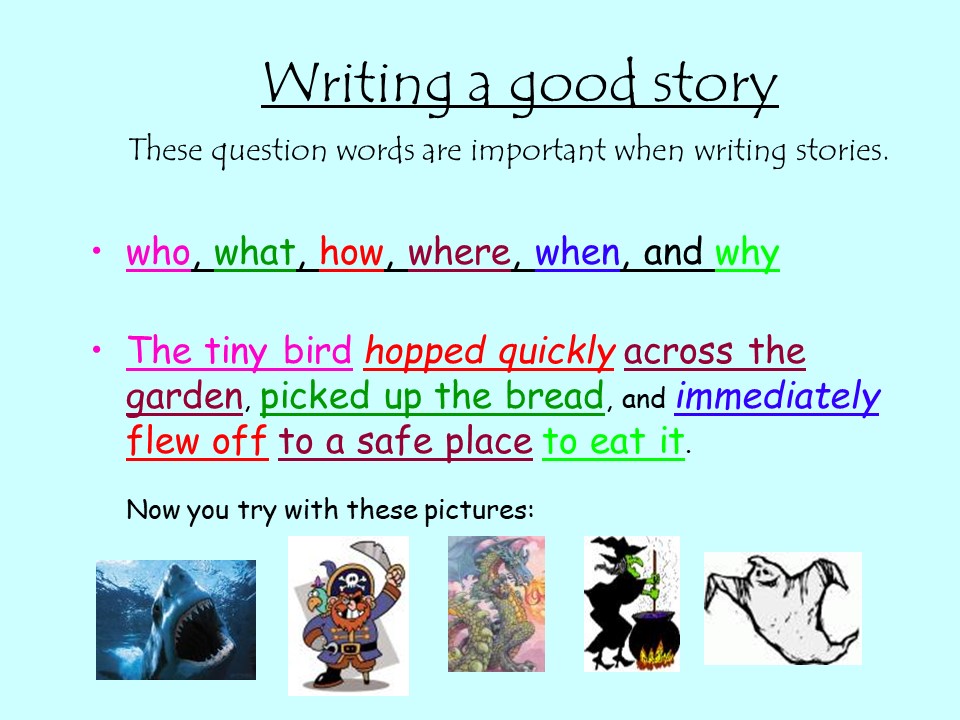 Writing a good story

These question words are important when writing stories.

• who, what, how, where, when, and why

• The tiny bird hopped quickly across the garden, picked up the bread, and immediately flew off to a safe place to eat it.

Now you try with these pictures: